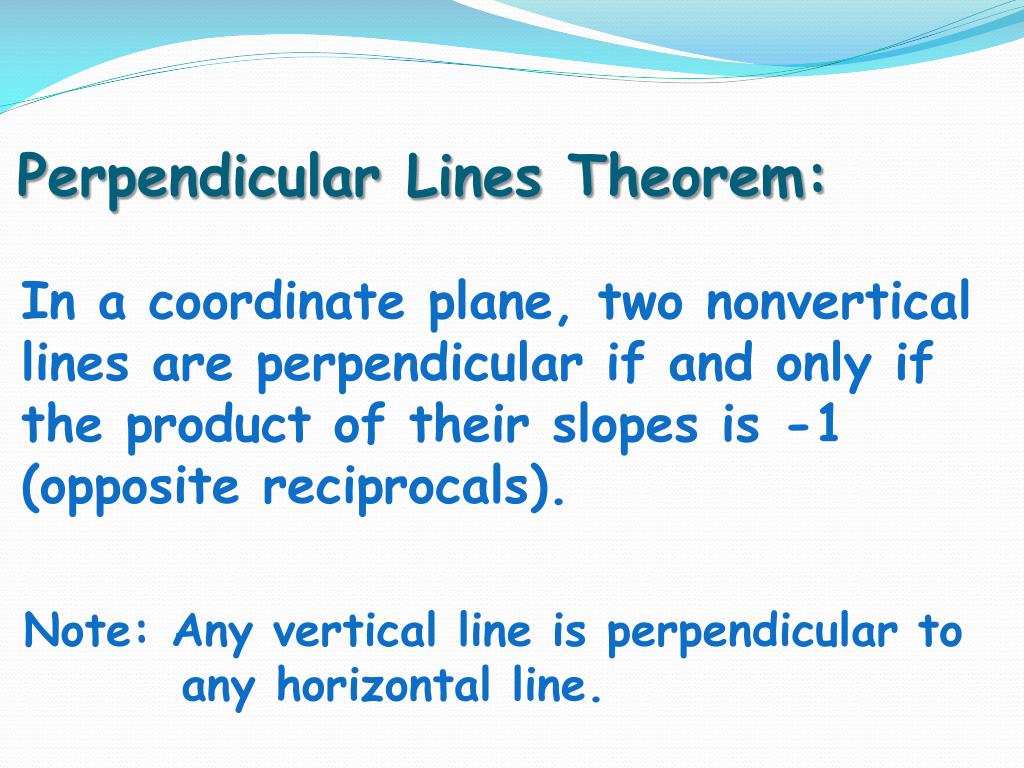 Perpendicular Lines Theorem:

In a coordinate plane, two nonvertical lines are perpendicular if and only if the product of their slopes is -1 (opposite reciprocals).

Note: Any vertical line is perpendicular to any horizontal line.